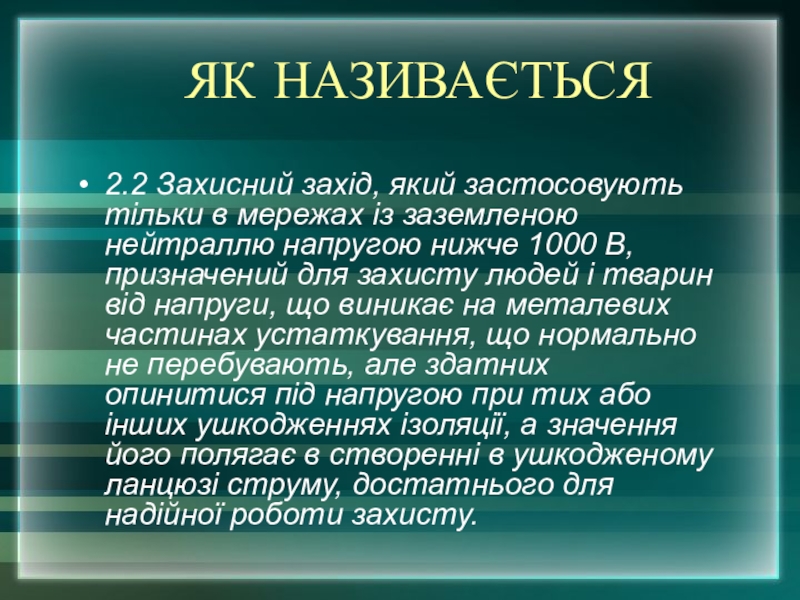 ЯК НАЗИВАЄТЬСЯ

• 2.2 Захисний захід, який застосовують тільки в мережах із заземленою нейтраллю напругою нижче 1000 В, призначений для захисту людей і тварин від напруги, що виникає на металевих частинах устаткування, що нормально не перебувають, але здатних опинитися під напругою при тих або інших ушкодженнях ізоляції, а значення його полягає в створенні в ушкодженому ланцюзі струму, достатнього для надійної роботи захисту.